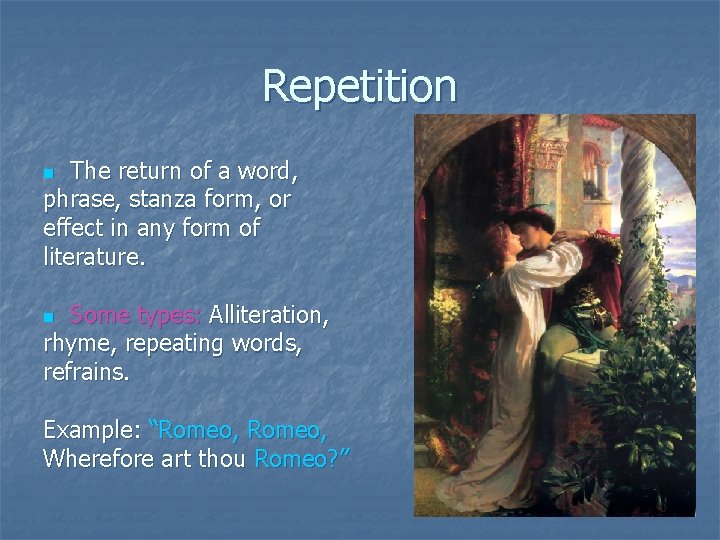 Repetition

The return of a word, phrase, stanza form, or effect in any form of literature.

Some types: Alliteration, rhyme, repeating words, refrains.

Example: "Romeo, Romeo, Wherefore art thou Romeo?"